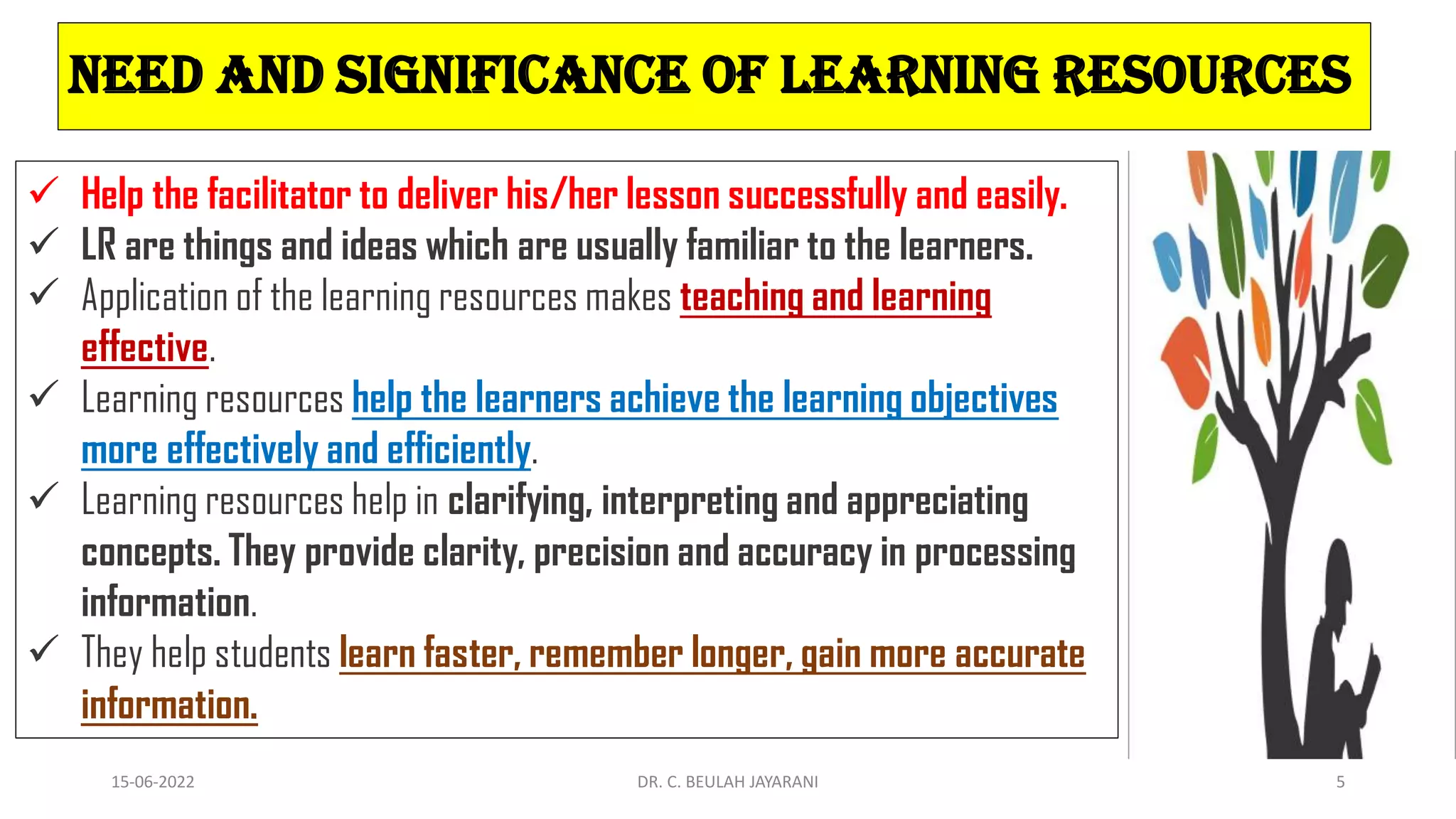 NEED AND SIGNIFICANCE OF LEARNING RESOURCES

✓ Help the facilitator to deliver his/her lesson successfully and easily.
✓ LR are things and ideas which are usually familiar to the learners.
✓ Application of the learning resources makes teaching and learning effective.
✓ Learning resources help the learners achieve the learning objectives more effectively and efficiently.
✓ Learning resources help in clarifying, interpreting and appreciating concepts. They provide clarity, precision and accuracy in processing information.
✓ They help students learn faster, remember longer, gain more accurate information.

15-06-2022

DR. C. BEULAH JAYARANI

5